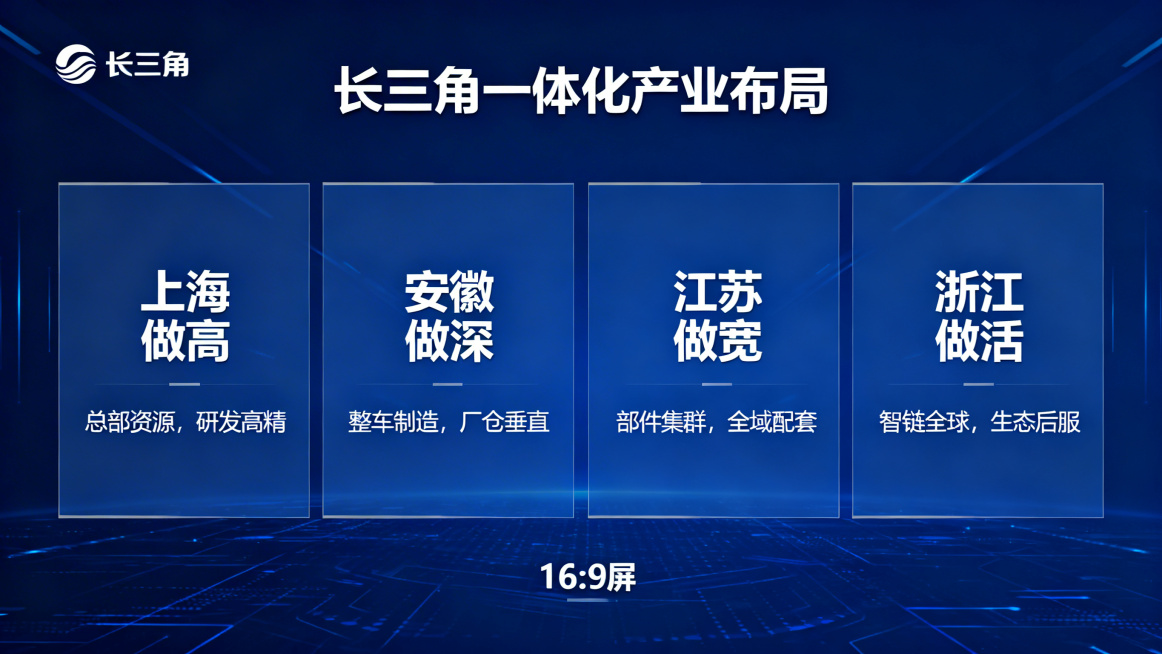 长三角

长三角一体化产业布局

上海
做高

总部资源，研发高精

安徽
做深

整车制造，厂仓垂直

江苏
做宽

部件集群，全域配套

浙江
做活

智链全球，生态后服

16:9屏